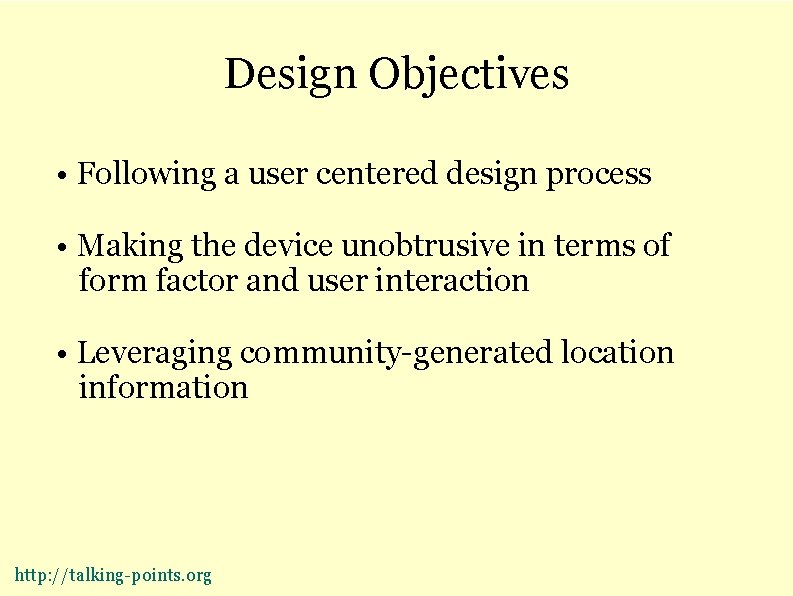 Design Objectives

• Following a user centered design process

• Making the device unobtrusive in terms of form factor and user interaction

• Leveraging community-generated location information

http://talking-points.org